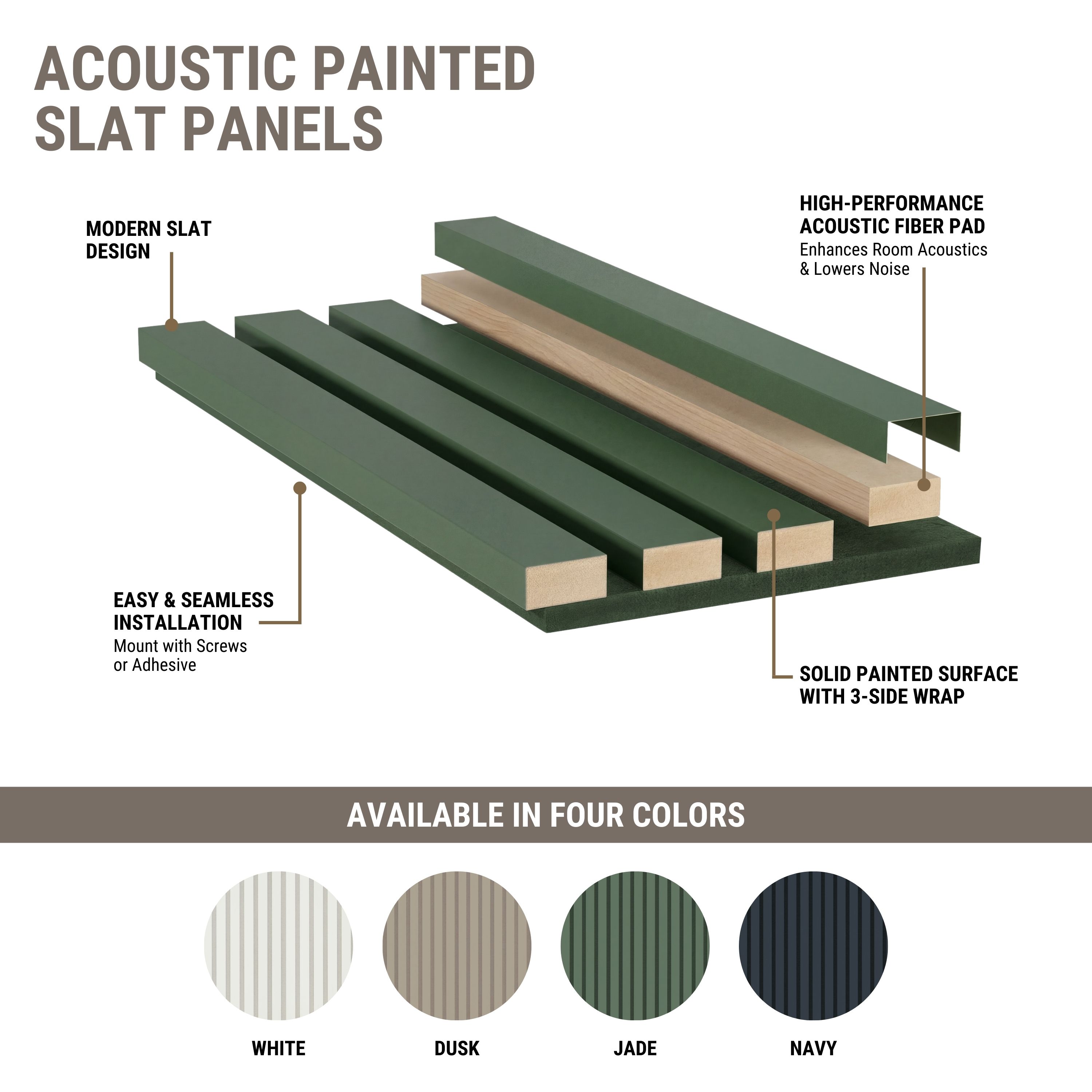 ACOUSTIC PAINTED SLAT PANELS

MODERN SLAT DESIGN

HIGH-PERFORMANCE ACOUSTIC FIBER PAD
Enhances Room Acoustics & Lowers Noise

EASY & SEAMLESS INSTALLATION
Mount with Screws or Adhesive

SOLID PAINTED SURFACE WITH 3-SIDE WRAP

AVAILABLE IN FOUR COLORS

WHITE

DUSK

JADE

NAVY